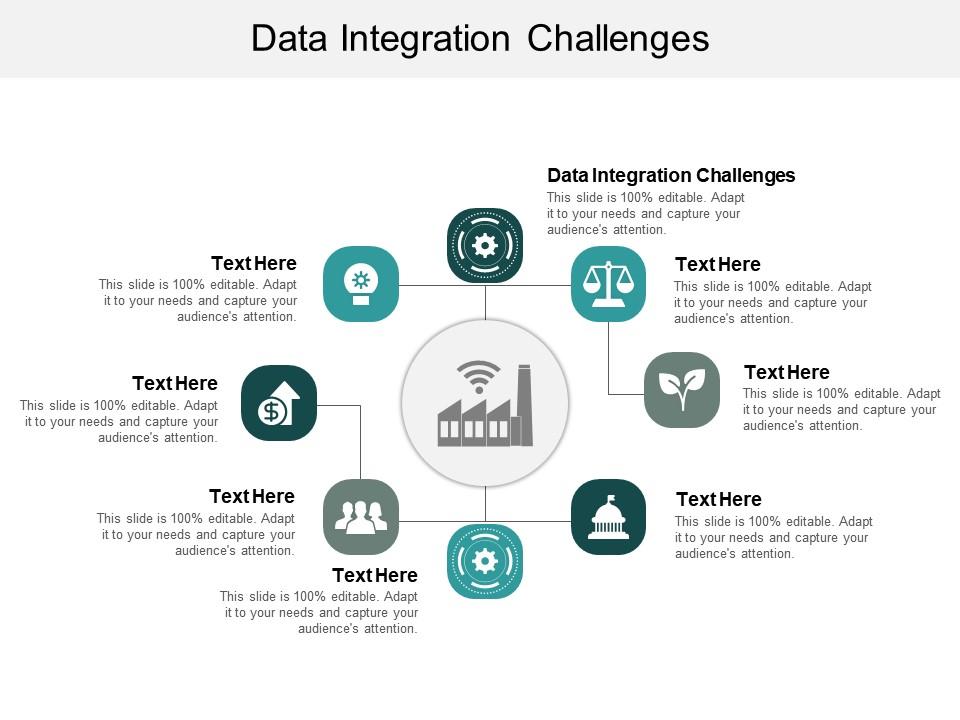 Data Integration Challenges

Data Integration Challenges
This slide is 100% editable. Adapt it to your needs and capture your audience's attention.

Text Here
This slide is 100% editable. Adapt it to your needs and capture your audience's attention.

Text Here
This slide is 100% editable. Adapt it to your needs and capture your audience's attention.

Text Here
This slide is 100% editable. Adapt it to your needs and capture your audience's attention.

Text Here
This slide is 100% editable. Adapt it to your needs and capture your audience's attention.

Text Here
This slide is 100% editable. Adapt it to your needs and capture your audience's attention.

Text Here
This slide is 100% editable. Adapt it to your needs and capture your audience's attention.

Text Here
This slide is 100% editable. Adapt it to your needs and capture your audience's attention.